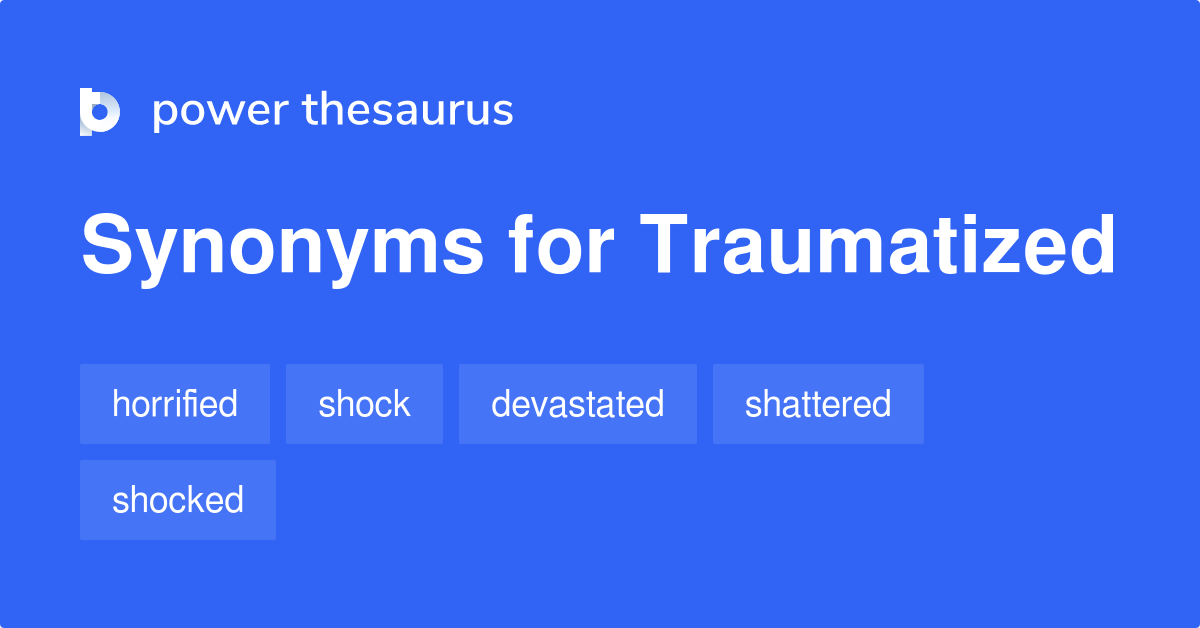 power thesaurus

Synonyms for Traumatized

horrified
shock
devastated
shattered
shocked